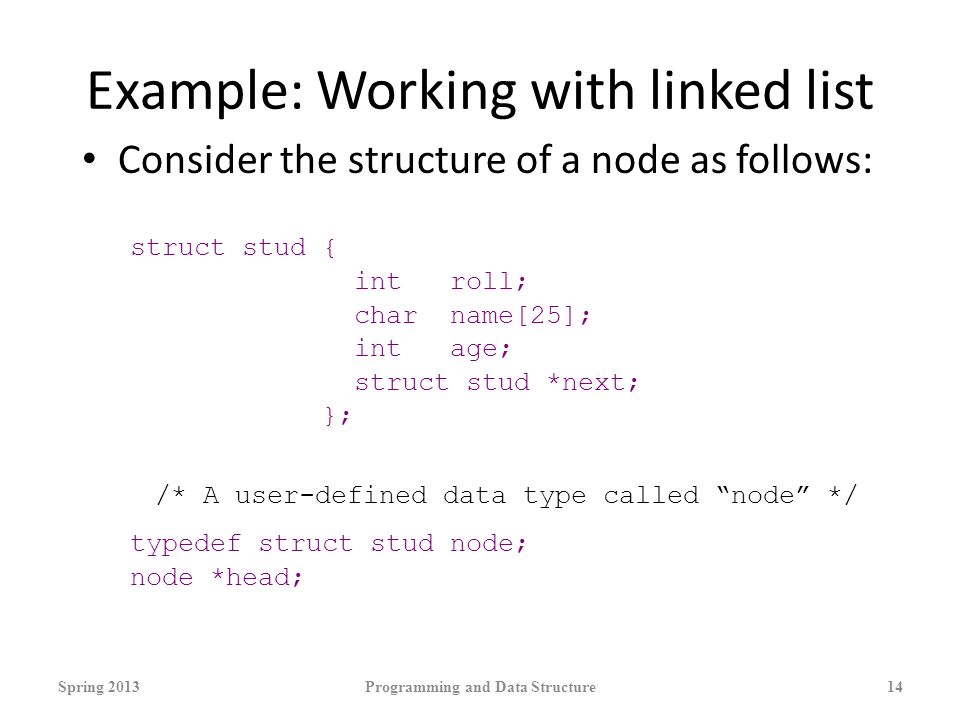 Example: Working with linked list

• Consider the structure of a node as follows:

struct stud {
int roll;
char name[25];
int age;
struct stud *next;
};

/* A user-defined data type called “node” */

typedef struct stud node;
node *head;

Spring 2013

Programming and Data Structure

14